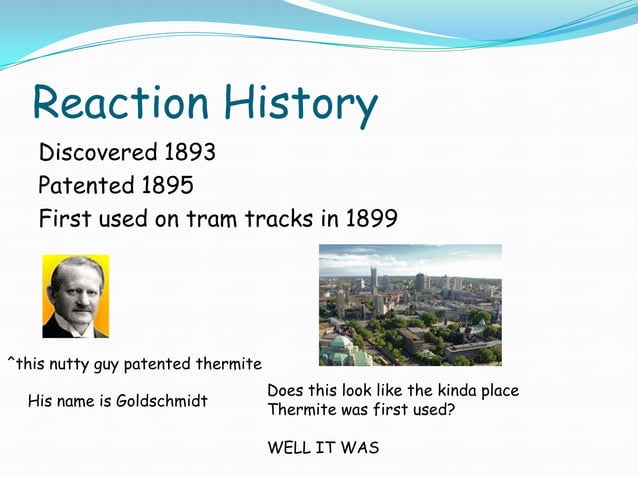 Reaction History

Discovered 1893
Patented 1895
First used on tram tracks in 1899

^this nutty guy patented thermite

His name is Goldschmidt

Does this look like the kinda place Thermite was first used?

WELL IT WAS